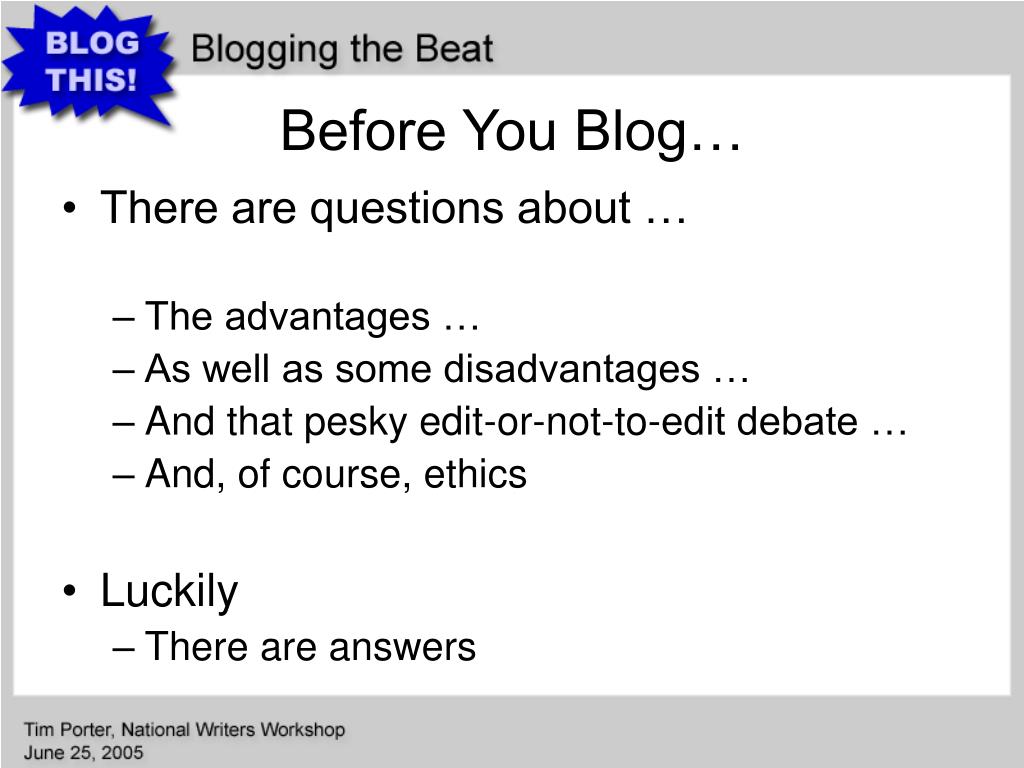 BLOG THIS!

Blogging the Beat

Before You Blog…

• There are questions about …

– The advantages …
– As well as some disadvantages …
– And that pesky edit-or-not-to-edit debate …
– And, of course, ethics

• Luckily
– There are answers

Tim Porter, National Writers Workshop
June 25, 2005